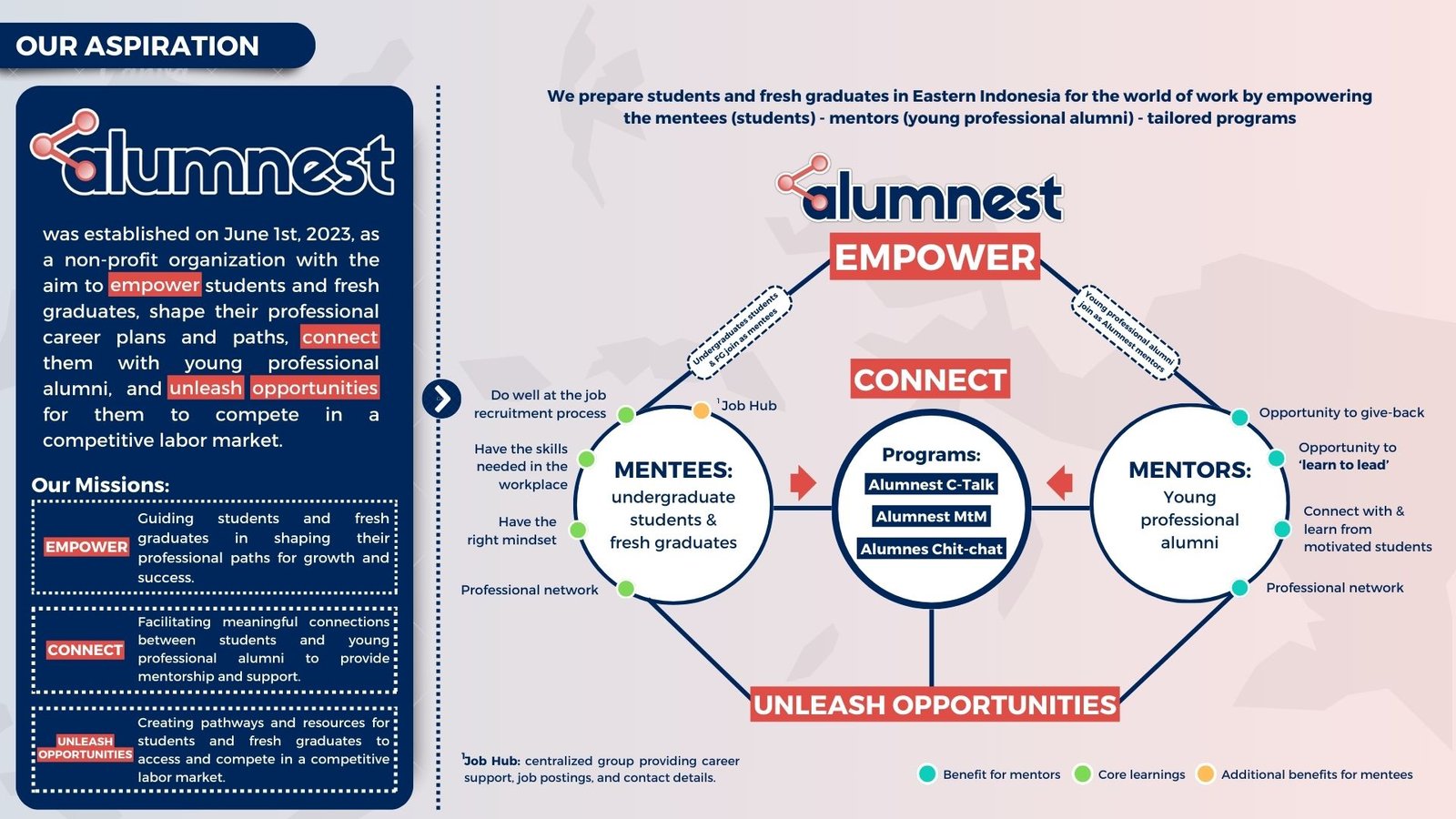 OUR ASPIRATION

alumnest

was established on June 1st, 2023, as a non-profit organization with the aim to empower students and fresh graduates, shape their professional career plans and paths, connect them with young professional alumni, and unleash opportunities for them to compete in a competitive labor market.

Our Missions:

EMPOWER Guiding students and fresh graduates in shaping their professional paths for growth and success.

CONNECT Facilitating meaningful connections between students and young professional alumni to provide mentorship and support.

UNLEASH OPPORTUNITIES Creating pathways and resources for students and fresh graduates to access and compete in a competitive labor market.

We prepare students and fresh graduates in Eastern Indonesia for the world of work by empowering the mentees (students) - mentors (young professional alumni) - tailored programs

alumnest

EMPOWER

Undergraduates students & FG join as mentees

Young professional alumni join as Alumnest mentors

CONNECT

Do well at the job recruitment process

$^1$Job Hub

Have the skills needed in the workplace

Have the right mindset

Professional network

MENTEES: undergraduate students & fresh graduates

Programs:
Alumnest C-Talk
Alumnest MtM
Alumnes Chit-chat

MENTORS: Young professional alumni

Opportunity to give-back

Opportunity to 'learn to lead'

Connect with & learn from motivated students

Professional network

UNLEASH OPPORTUNITIES

$^1$Job Hub: centralized group providing career support, job postings, and contact details.

Benefit for mentors Core learnings Additional benefits for mentees